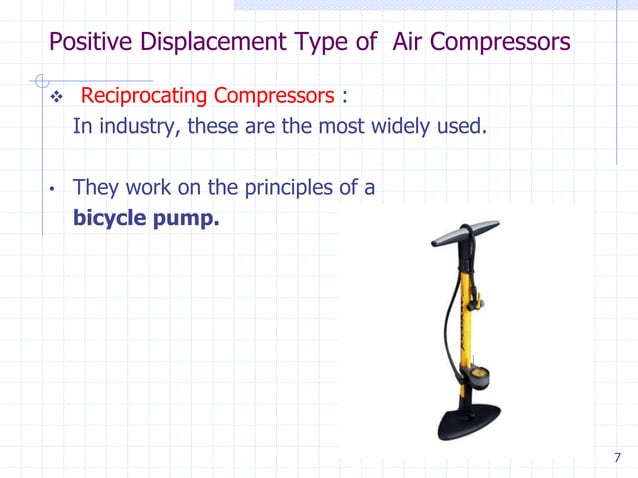 Positive Displacement Type of Air Compressors

❖ Reciprocating Compressors :
In industry, these are the most widely used.

• They work on the principles of a **bicycle pump.**

7